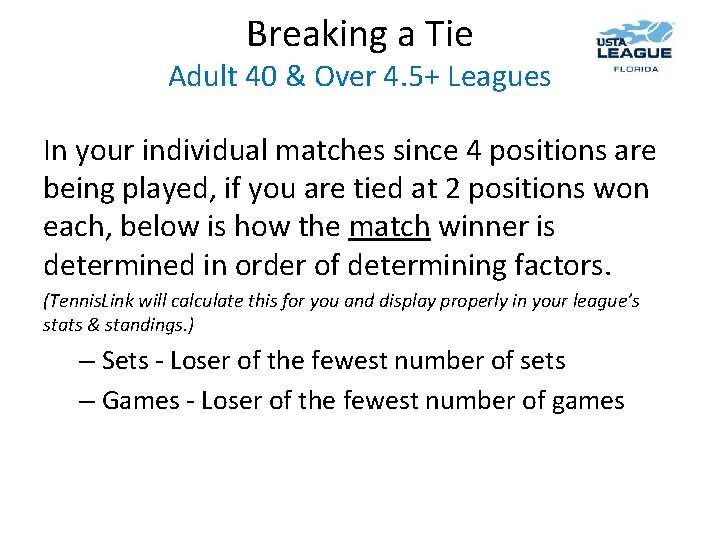 Breaking a Tie
Adult 40 & Over 4.5+ Leagues

USTA LEAGUE FLORIDA

In your individual matches since 4 positions are being played, if you are tied at 2 positions won each, below is how the match winner is determined in order of determining factors.

(TennisLink will calculate this for you and display properly in your league's stats & standings.)

– Sets - Loser of the fewest number of sets

– Games - Loser of the fewest number of games